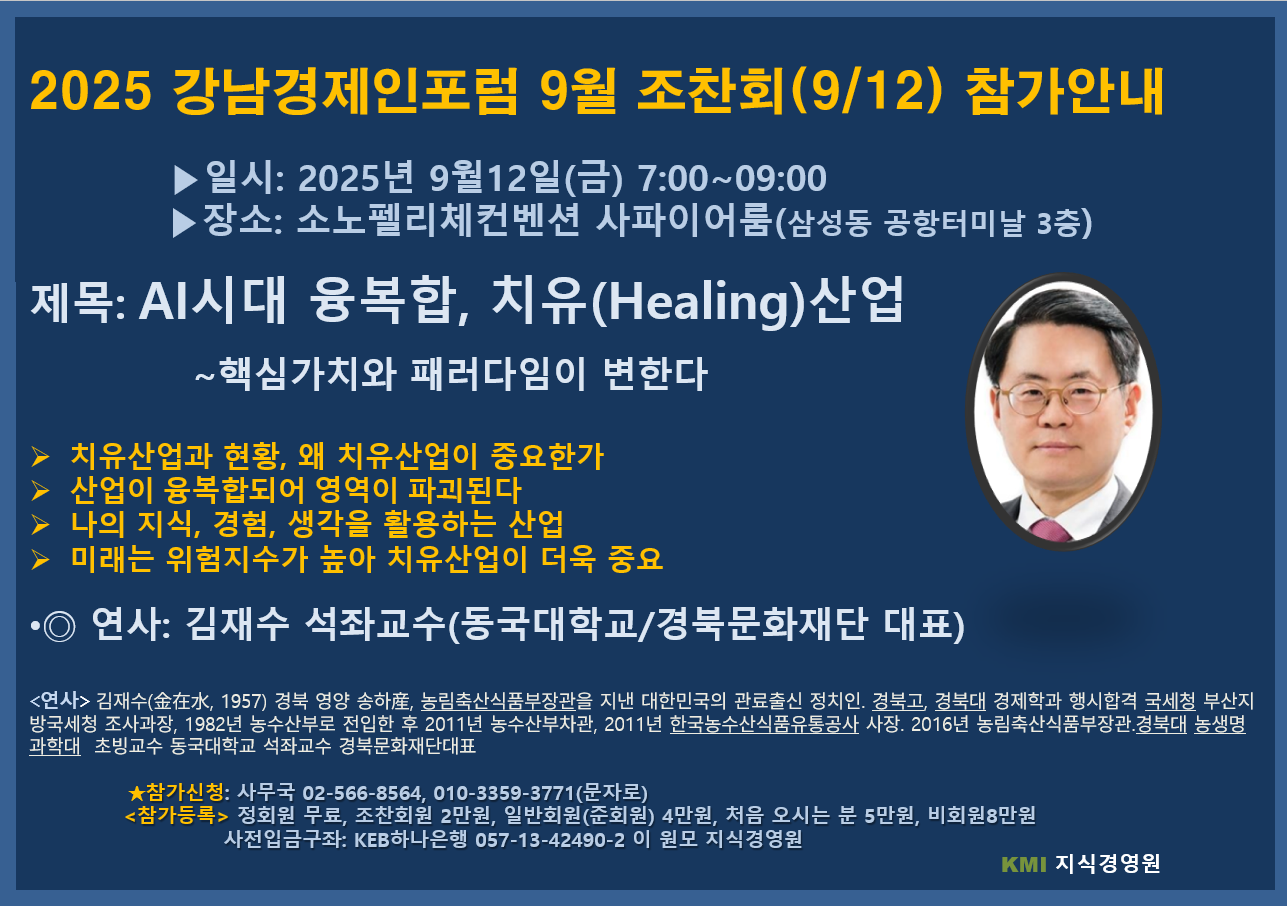 2025 강남경제인포럼 9월 조찬회(9/12) 참가안내

▶일시: 2025년 9월12일(금) 7:00~09:00
▶장소: 소노펠리체컨벤션 사파이어룸(삼성동 공항터미날 3층)

제목: AI시대 융복합, 치유(Healing)산업

~핵심가치와 패러다임이 변한다

➢ 치유산업과 현황, 왜 치유산업이 중요한가
➢ 산업이 융복합되어 영역이 파괴된다
➢ 나의 지식, 경험, 생각을 활용하는 산업
➢ 미래는 위험지수가 높아 치유산업이 더욱 중요

•◎ 연사: 김재수 석좌교수(동국대학교/경북문화재단 대표)

<연사> 김재수(金在水, 1957) 경북 영양 송하産, 농림축산식품부장관을 지낸 대한민국의 관료출신 정치인. 경북고, 경북대 경제학과 행시합격 국세청 부산지방국세청 조사과장, 1982년 농수산부로 전입한 후 2011년 농수산부차관, 2011년 한국농수산식품유통공사 사장. 2016년 농림축산식품부장관.경북대 농생명과학대 초빙교수 동국대학교 석좌교수 경북문화재단대표

★참가신청: 사무국 02-566-8564, 010-3359-3771(문자로)
<참가등록> 정회원 무료, 조찬회원 2만원, 일반회원(준회원) 4만원, 처음 오시는 분 5만원, 비회원8만원
사전입금구좌: KEB하나은행 057-13-42490-2 이 원모 지식경영원

KMI 지식경영원